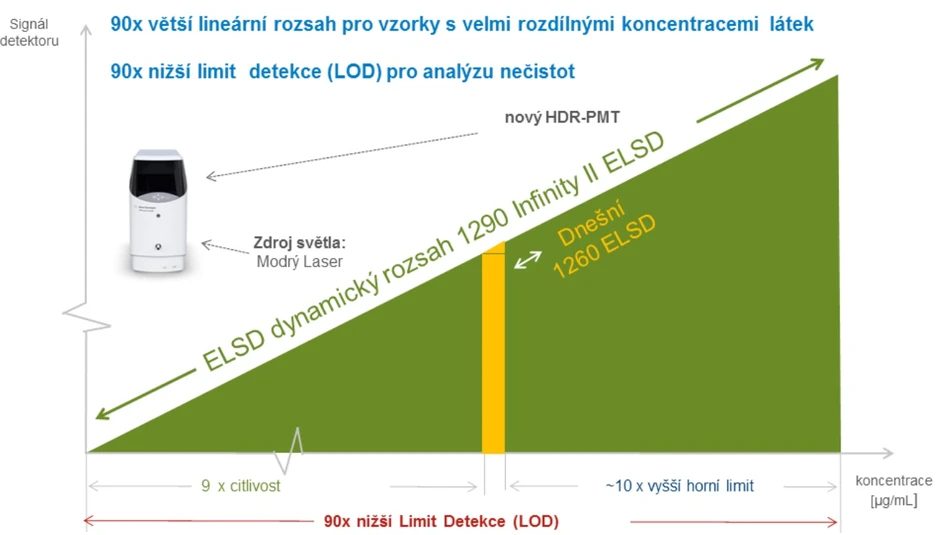 Signál detektoru

90x větší lineární rozsah pro vzorky s velmi rozdílnými koncentracemi látek

90x nižší limit detekce (LOD) pro analýzu nečistot

nový HDR-PMT

Zdroj světla:
Modrý Laser

ELSD dynamický rozsah 1290 Infinity II ELSD

Dnešní
1260 ELSD

9 x citlivost

~10 x vyšší horní limit

koncentrace
[µg/mL]

90x nižší Limit Detekce (LOD)